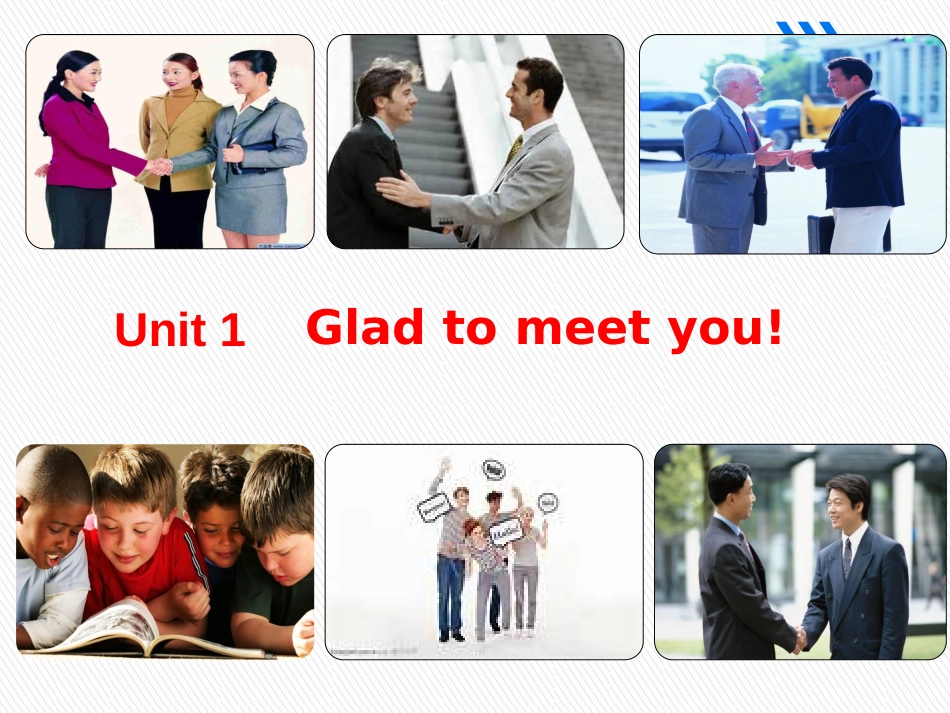 Unit 1 Glad to meet you!